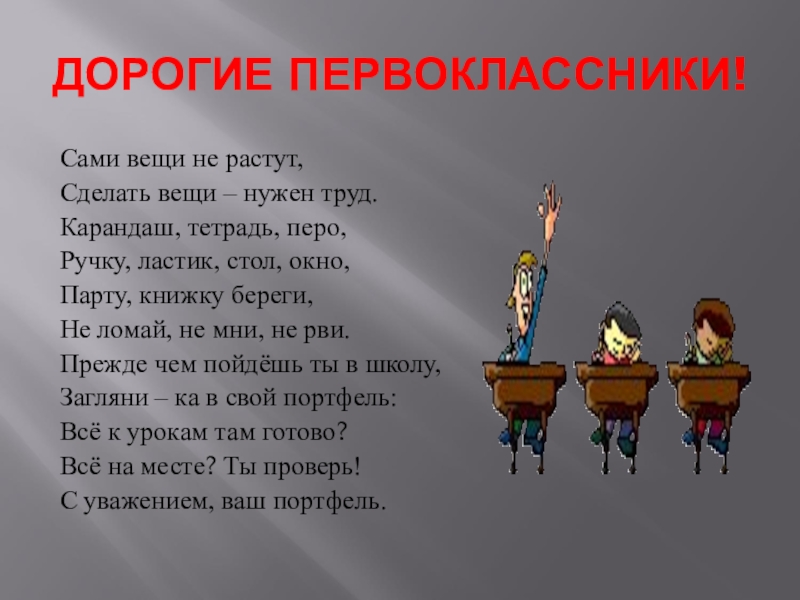 ДОРОГИЕ ПЕРВОКЛАССНИКИ!

Сами вещи не растут,
Сделать вещи – нужен труд.
Карандаш, тетрадь, перо,
Ручку, ластик, стол, окно,
Парту, книжку береги,
Не ломай, не мни, не рви.
Прежде чем пойдёшь ты в школу,
Загляни – ка в свой портфель:
Всё к урокам там готово?
Всё на месте? Ты проверь!
С уважением, ваш портфель.